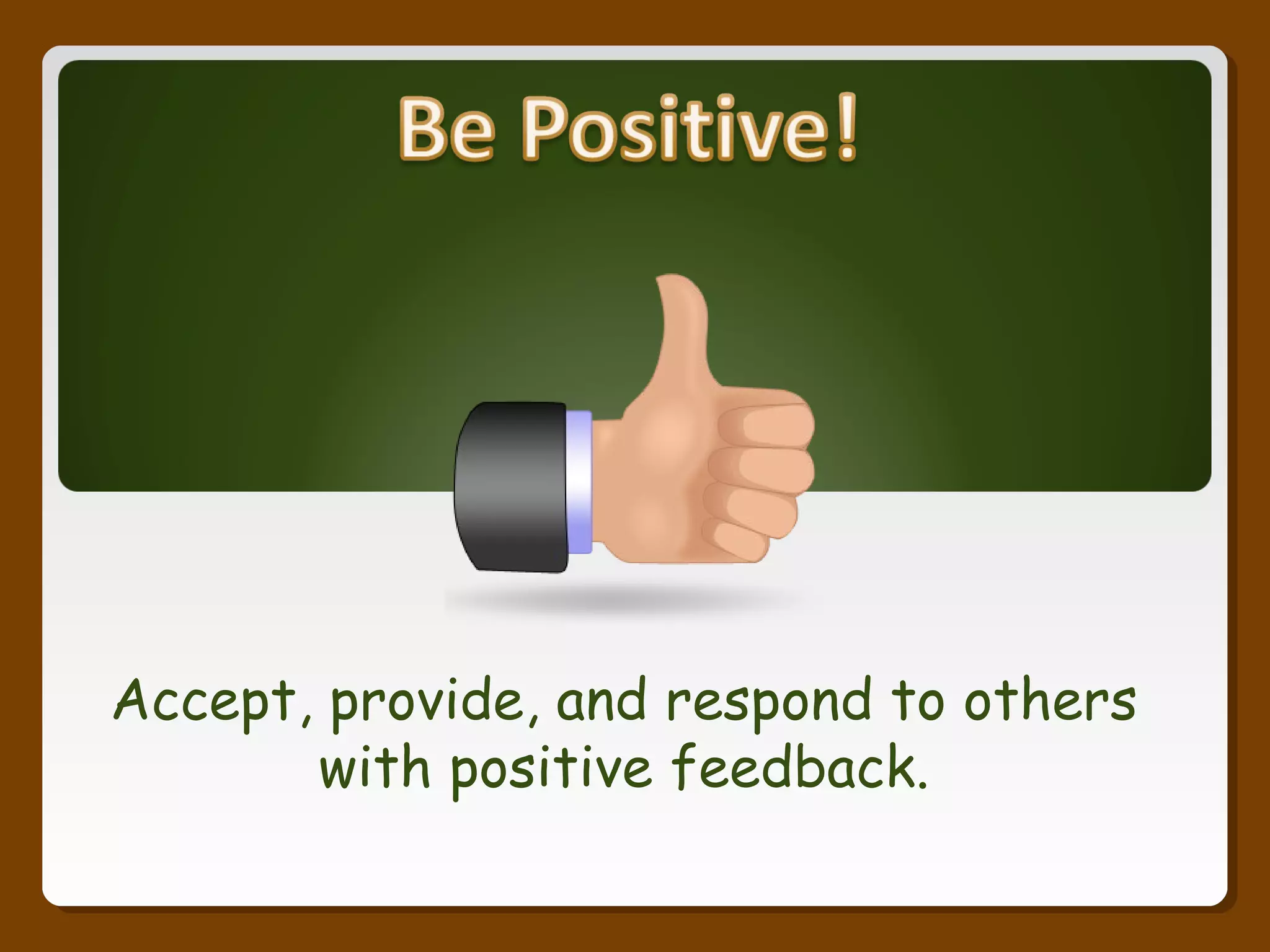 Be Positive!

Accept, provide, and respond to others with positive feedback.